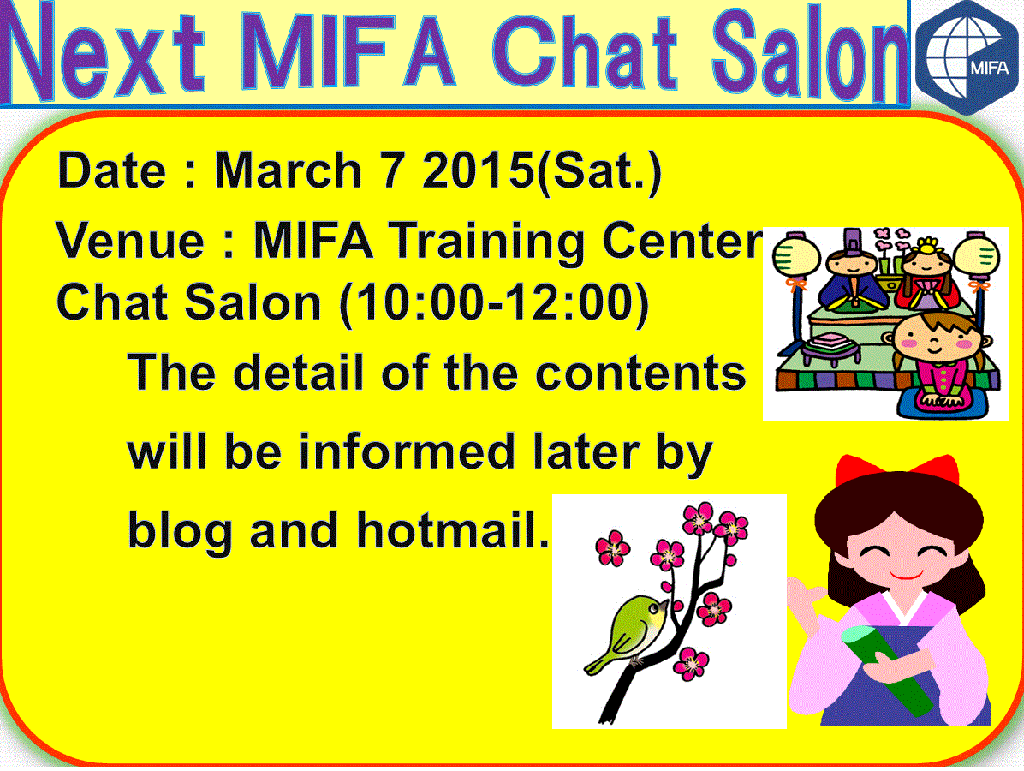 Next MIFA Chat Salon

MIFA

Date : March 7 2015(Sat.)

Venue : MIFA Training Center

Chat Salon (10:00-12:00)

The detail of the contents will be informed later by blog and hotmail.